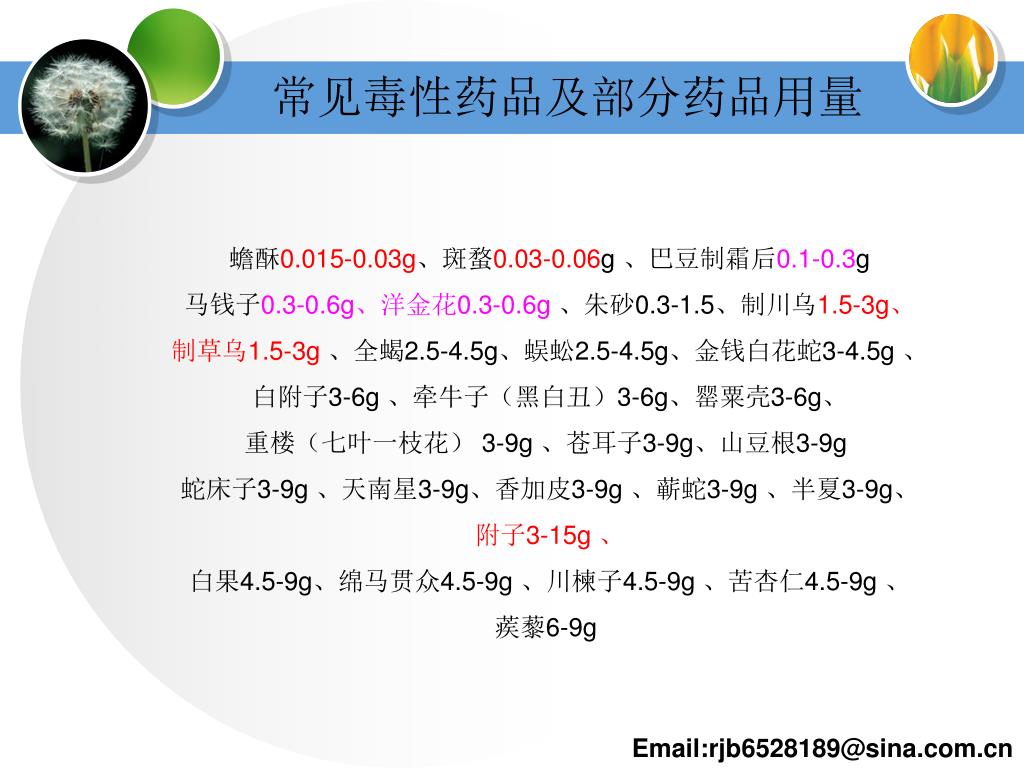 常见毒性药品及部分药品用量

蟾酥0.015-0.03g、斑蝥0.03-0.06g 、巴豆制霜后0.1-0.3g

马钱子0.3-0.6g、洋金花0.3-0.6g 、朱砂0.3-1.5、制川乌1.5-3g、

制草乌1.5-3g 、全蝎2.5-4.5g、蜈蚣2.5-4.5g、金钱白花蛇3-4.5g 、

白附子3-6g 、牵牛子（黑白丑）3-6g、罂粟壳3-6g、

重楼（七叶一枝花） 3-9g 、苍耳子3-9g、山豆根3-9g

蛇床子3-9g 、天南星3-9g、香加皮3-9g 、蕲蛇3-9g 、半夏3-9g、

附子3-15g 、

白果4.5-9g、绵马贯众4.5-9g 、川楝子4.5-9g 、苦杏仁4.5-9g 、

蒺藜6-9g

Email:rjb6528189@sina.com.cn